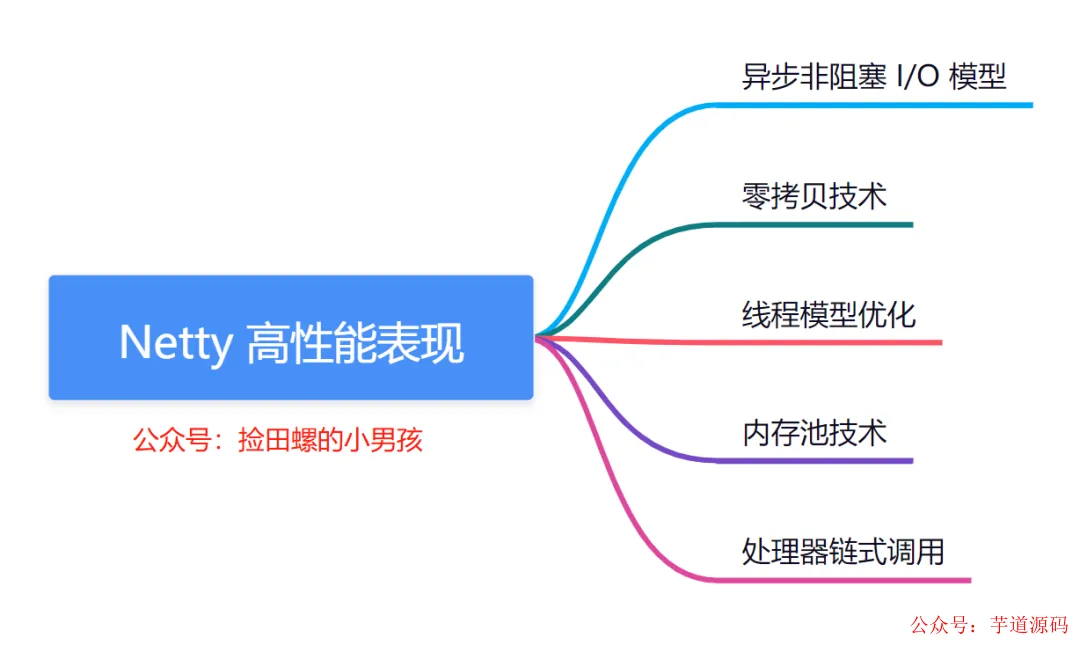 Netty 高性能表现

公众号：捡田螺的小男孩

异步非阻塞 I/O 模型

零拷贝技术

线程模型优化

内存池技术

处理器链式调用

公众号：芋道源码